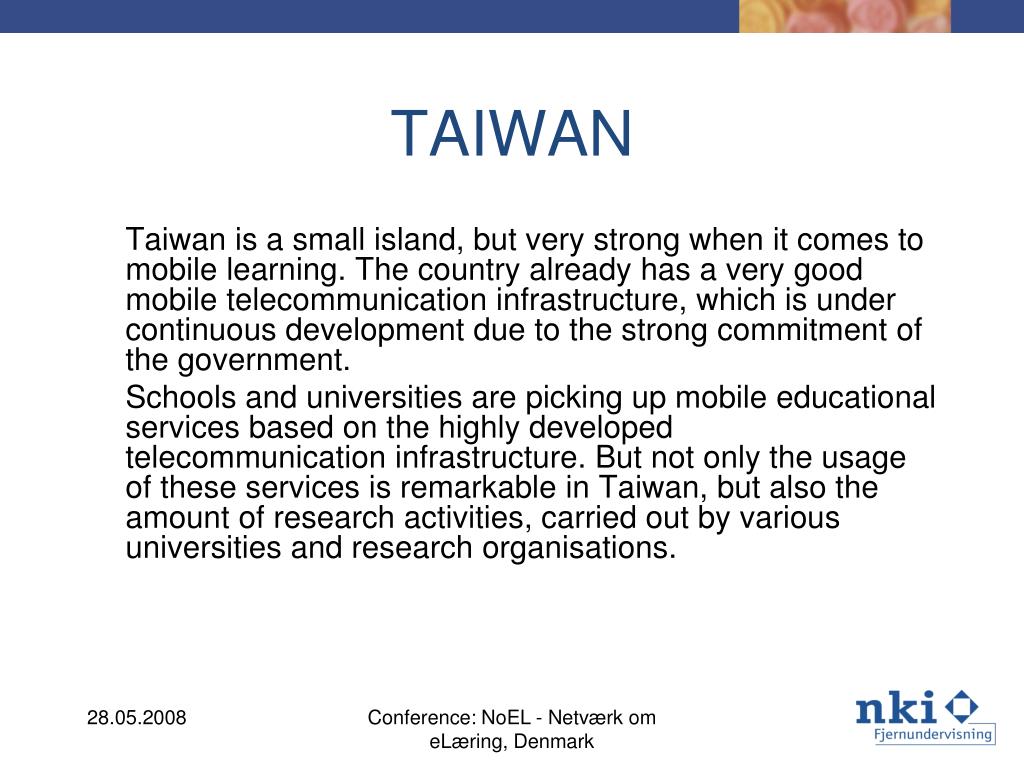 TAIWAN

Taiwan is a small island, but very strong when it comes to mobile learning. The country already has a very good mobile telecommunication infrastructure, which is under continuous development due to the strong commitment of the government.

Schools and universities are picking up mobile educational services based on the highly developed telecommunication infrastructure. But not only the usage of these services is remarkable in Taiwan, but also the amount of research activities, carried out by various universities and research organisations.

28.05.2008

Conference: NoEL - Netværk om eLæring, Denmark

nki
Fjernundervisning